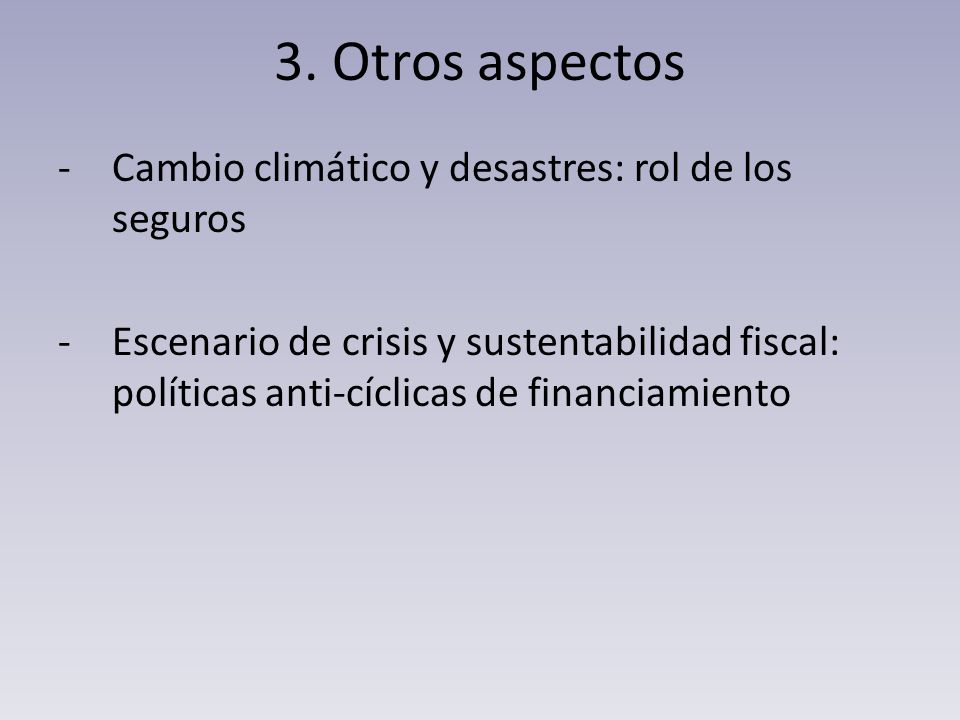 3. Otros aspectos

- Cambio climático y desastres: rol de los seguros

- Escenario de crisis y sustentabilidad fiscal: políticas anti-cíclicas de financiamiento